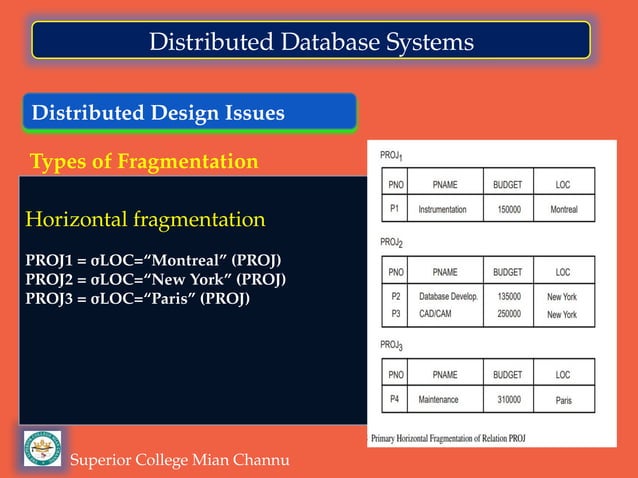 Distributed Database Systems

Distributed Design Issues

Types of Fragmentation

Horizontal fragmentation

PROJ1 = σLOC="Montreal" (PROJ)
PROJ2 = σLOC="New York" (PROJ)
PROJ3 = σLOC="Paris" (PROJ)

$PROJ_1$

| PNO | PNAME | BUDGET | LOC |
|---|---|---|---|
| P1 | Instrumentation | 150000 | Montreal |

$PROJ_2$

| PNO | PNAME | BUDGET | LOC |
|---|---|---|---|
| P2 | Database Develop. | 135000 | New York |
| P3 | CAD/CAM | 250000 | New York |

$PROJ_3$

| PNO | PNAME | BUDGET | LOC |
|---|---|---|---|
| P4 | Maintenance | 310000 | Paris |

Primary Horizontal Fragmentation of Relation PROJ

Superior College Mian Channu